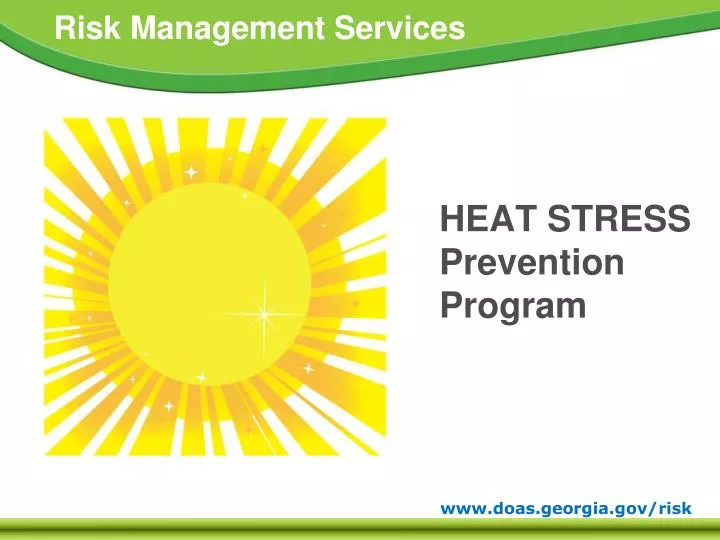 Risk Management Services

HEAT STRESS
Prevention
Program

www.doas.georgia.gov/risk